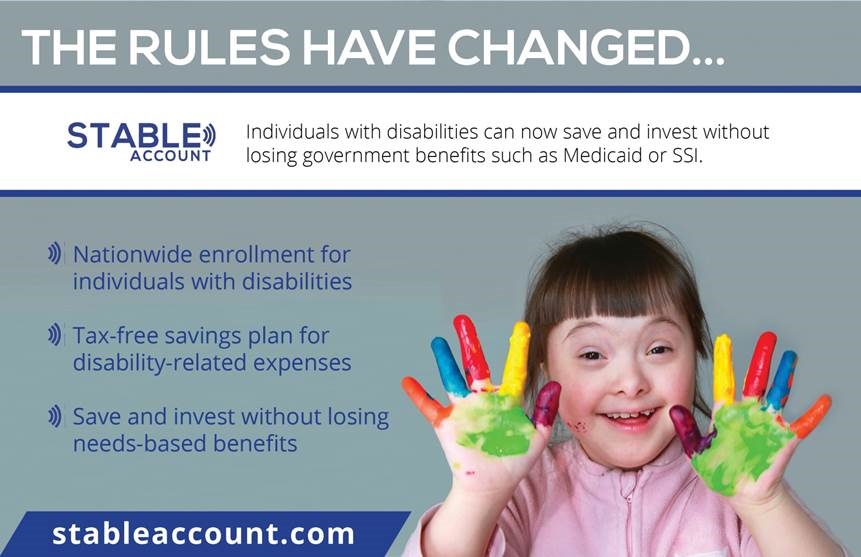 THE RULES HAVE CHANGED...

STABLE ACCOUNT

Individuals with disabilities can now save and invest without losing government benefits such as Medicaid or SSI.

Nationwide enrollment for individuals with disabilities

Tax-free savings plan for disability-related expenses

Save and invest without losing needs-based benefits

stableaccount.com